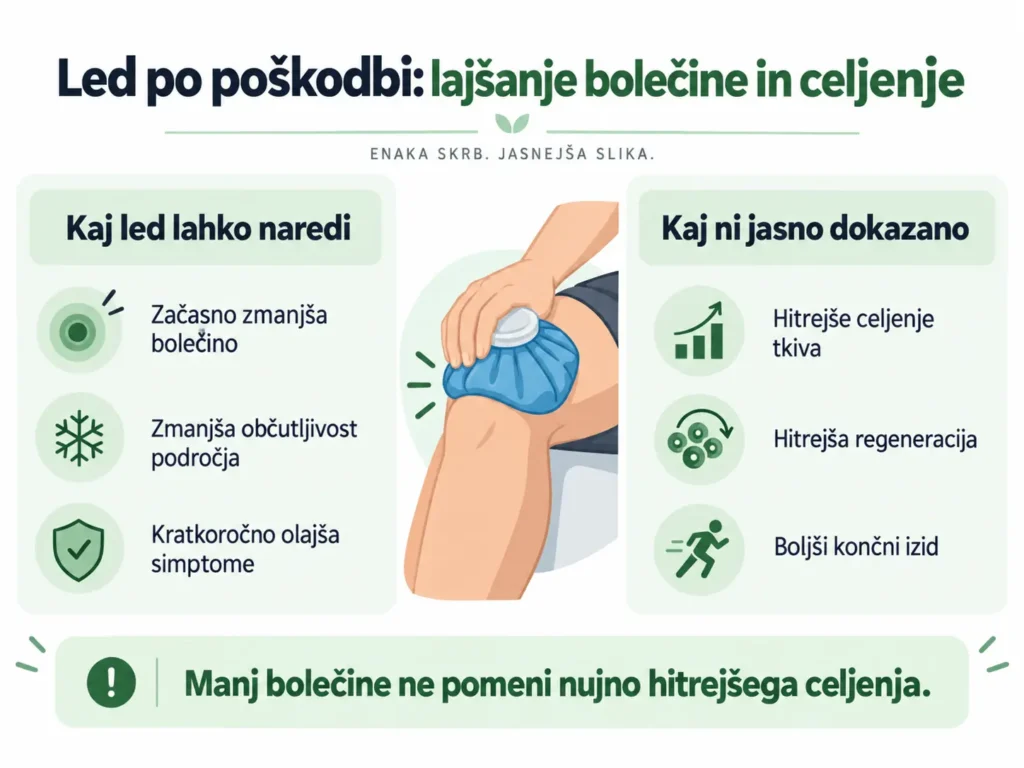 Led po poškodbi: lajšanje bolečine in celjenje

ENAKA SKRB. JASNEJŠA SLIKA.

Kaj led lahko naredi

Začasno zmanjša bolečino

Zmanjša občutljivost področja

Kratkoročno olajša simptome

Kaj ni jasno dokazano

Hitrejše celjenje tkiva

Hitrejša regeneracija

Boljši končni izid

Manj bolečine ne pomeni nujno hitrejšega celjenja.